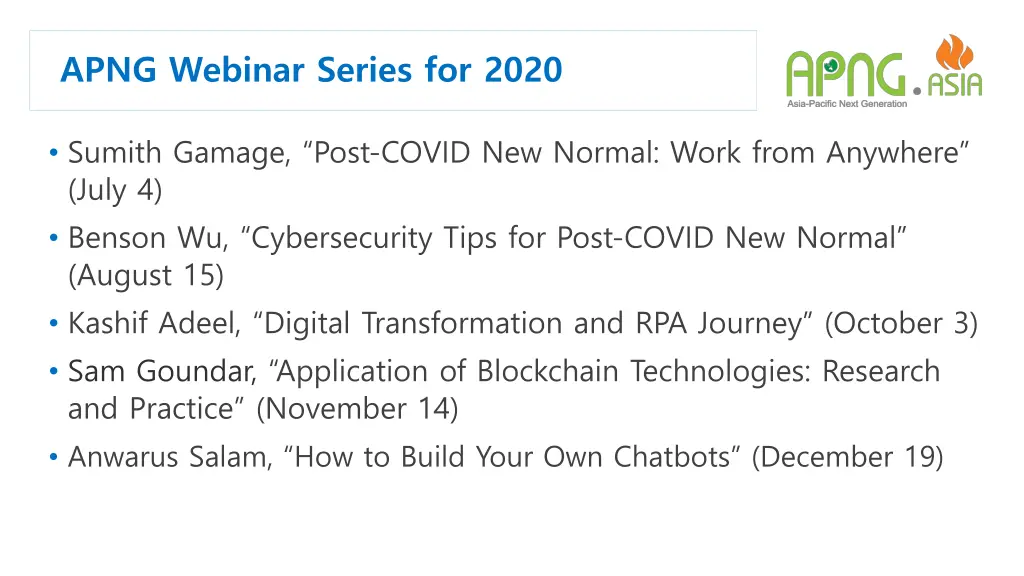 APNG Webinar Series for 2020

APNG.ASIA
Asia-Pacific Next Generation

• Sumith Gamage, “Post-COVID New Normal: Work from Anywhere” (July 4)
• Benson Wu, “Cybersecurity Tips for Post-COVID New Normal” (August 15)
• Kashif Adeel, “Digital Transformation and RPA Journey” (October 3)
• Sam Goundar, “Application of Blockchain Technologies: Research and Practice” (November 14)
• Anwarus Salam, “How to Build Your Own Chatbots” (December 19)